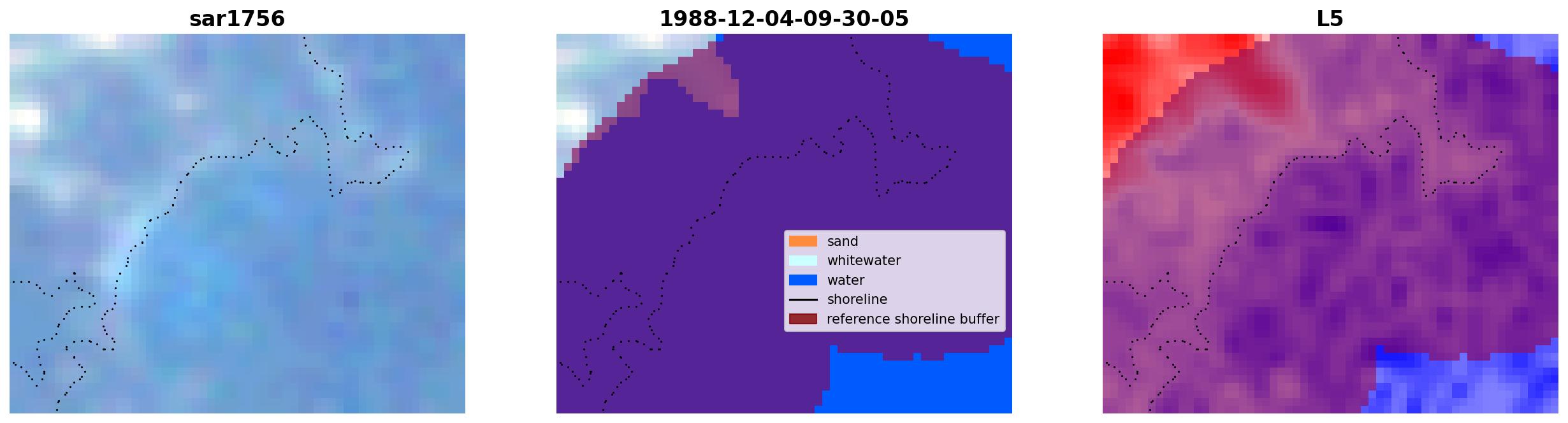 sar1756

1988-12-04-09-30-05

sand
whitewater
water
shoreline
reference shoreline buffer

L5